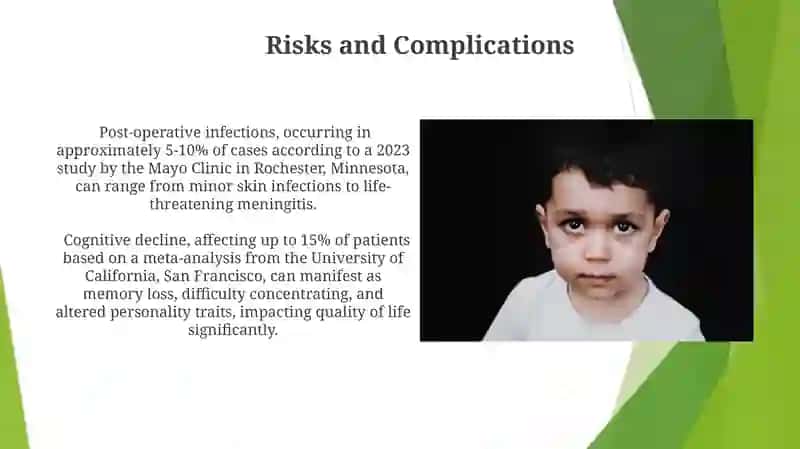 Risks and Complications

Post-operative infections, occurring in approximately 5-10% of cases according to a 2023 study by the Mayo Clinic in Rochester, Minnesota, can range from minor skin infections to life-threatening meningitis.

Cognitive decline, affecting up to 15% of patients based on a meta-analysis from the University of California, San Francisco, can manifest as memory loss, difficulty concentrating, and altered personality traits, impacting quality of life significantly.